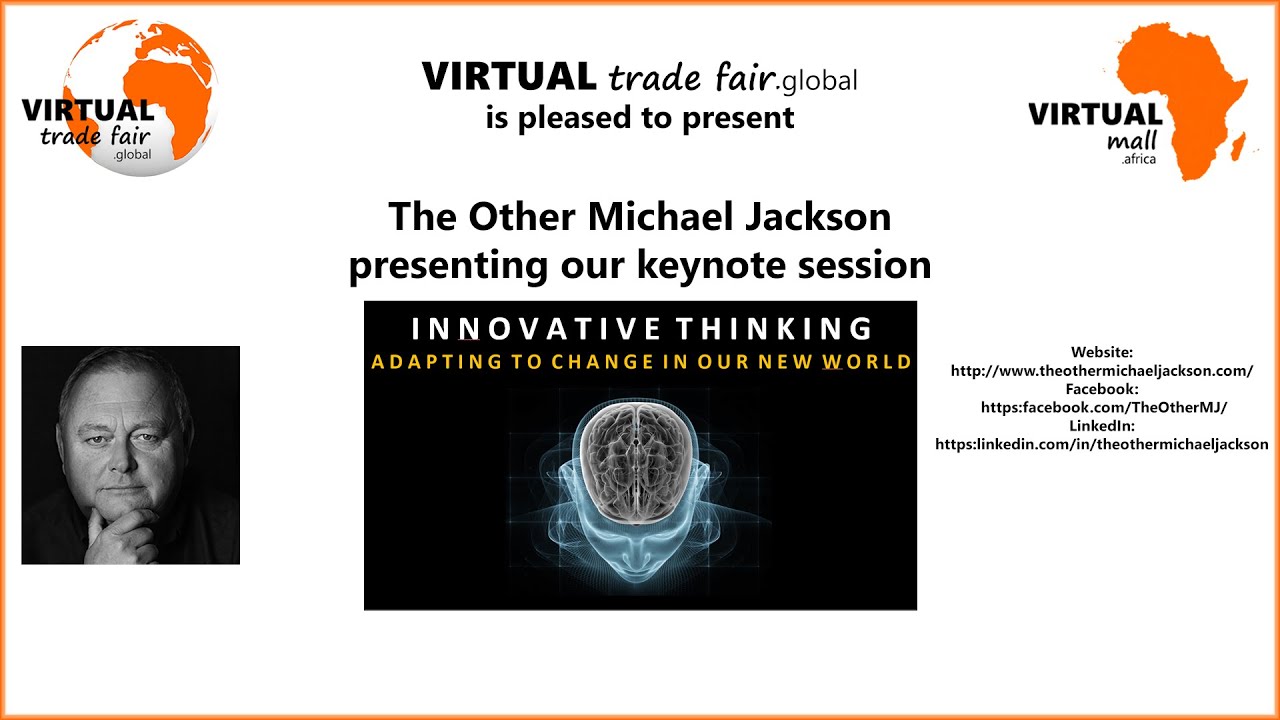 VIRTUAL trade fair .global

VIRTUAL trade fair.global
is pleased to present

VIRTUAL mall .africa

The Other Michael Jackson
presenting our keynote session

INNOVATIVE THINKING
ADAPTING TO CHANGE IN OUR NEW WORLD

Website:
http://www.theothermichaeljackson.com/
Facebook:
https:facebook.com/TheOtherMJ/
LinkedIn:
https:linkedin.com/in/theothermichaeljackson